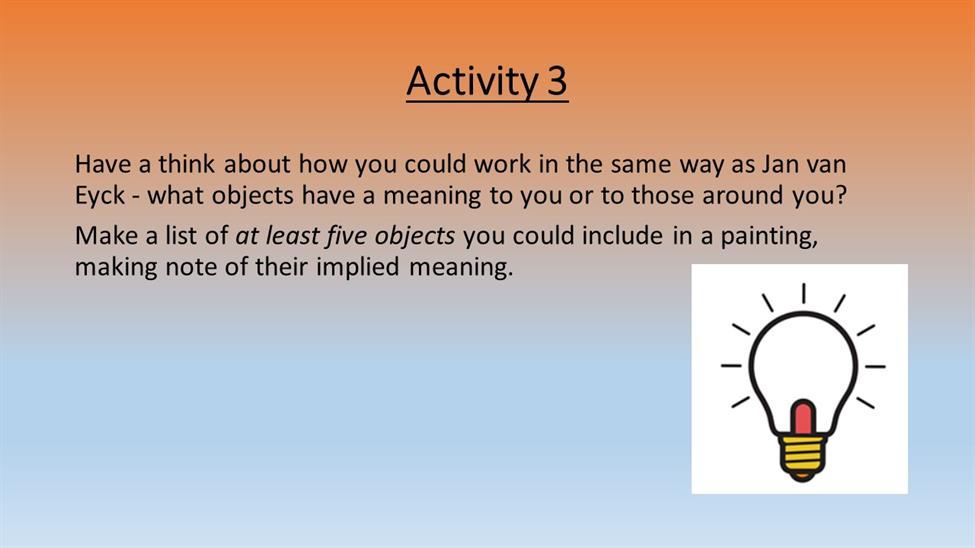 Activity 3

Have a think about how you could work in the same way as Jan van Eyck - what objects have a meaning to you or to those around you?

Make a list of at least five objects you could include in a painting, making note of their implied meaning.